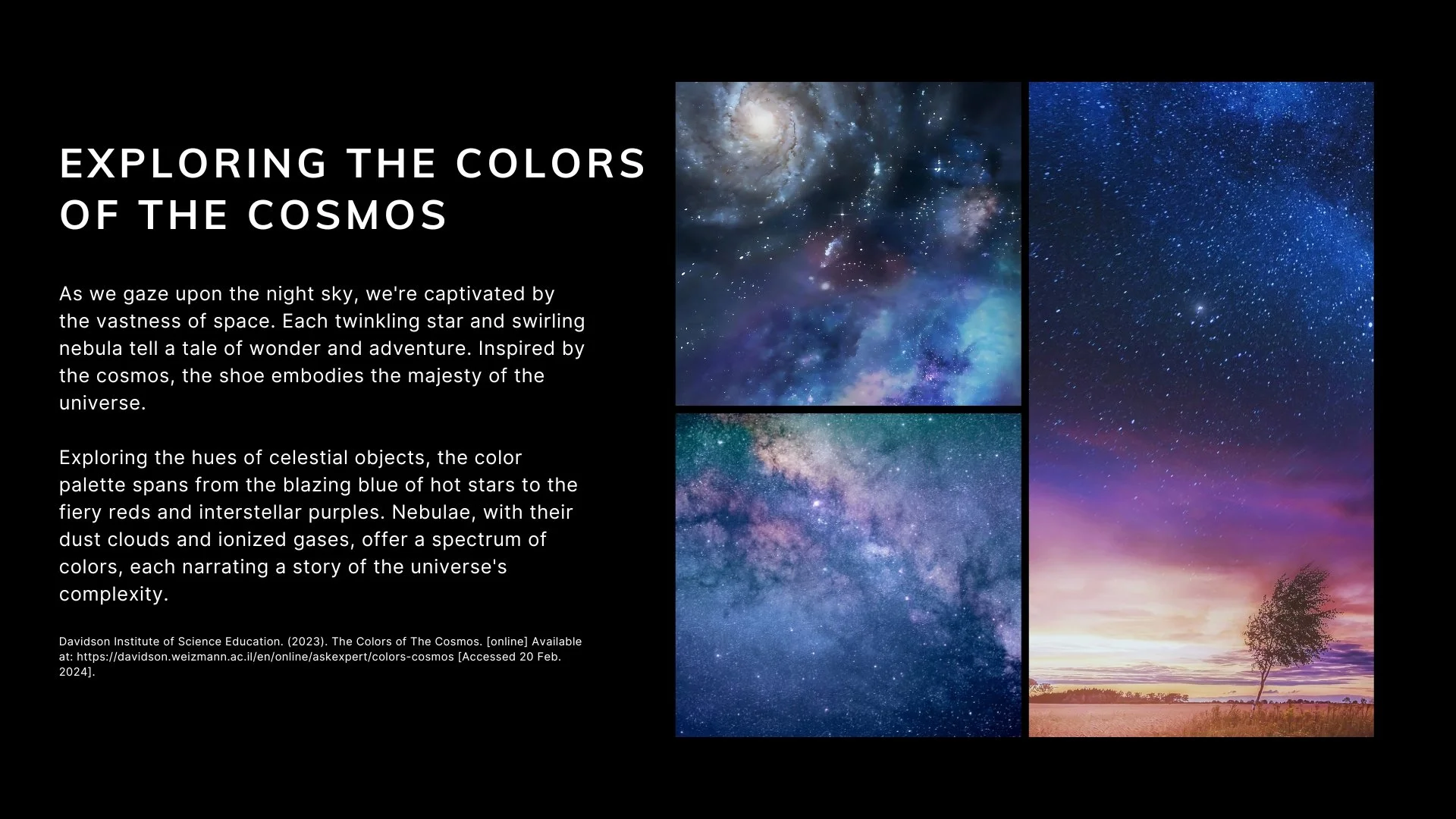 EXPLORING THE COLORS OF THE COSMOS

As we gaze upon the night sky, we're captivated by the vastness of space. Each twinkling star and swirling nebula tell a tale of wonder and adventure. Inspired by the cosmos, the shoe embodies the majesty of the universe.

Exploring the hues of celestial objects, the color palette spans from the blazing blue of hot stars to the fiery reds and interstellar purples. Nebulae, with their dust clouds and ionized gases, offer a spectrum of colors, each narrating a story of the universe's complexity.

Davidson Institute of Science Education. (2023). The Colors of The Cosmos. [online] Available at: https://davidson.weizmann.ac.il/en/online/askexpert/colors-cosmos [Accessed 20 Feb. 2024].